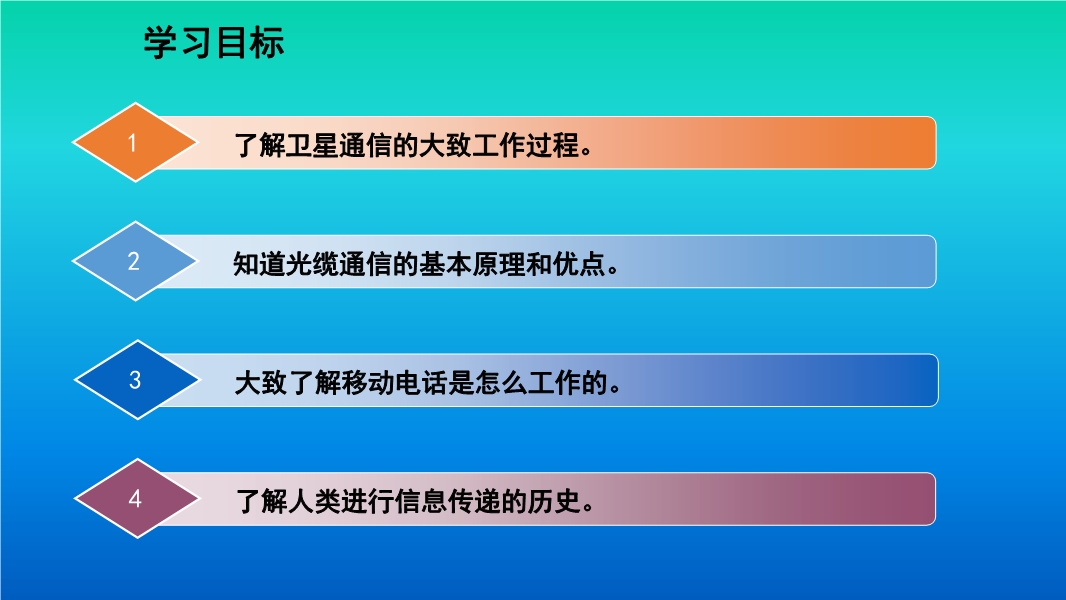 学习目标

1

了解卫星通信的大致工作过程。

2

知道光缆通信的基本原理和优点。

3

大致了解移动电话是怎么工作的。

4

了解人类进行信息传递的历史。